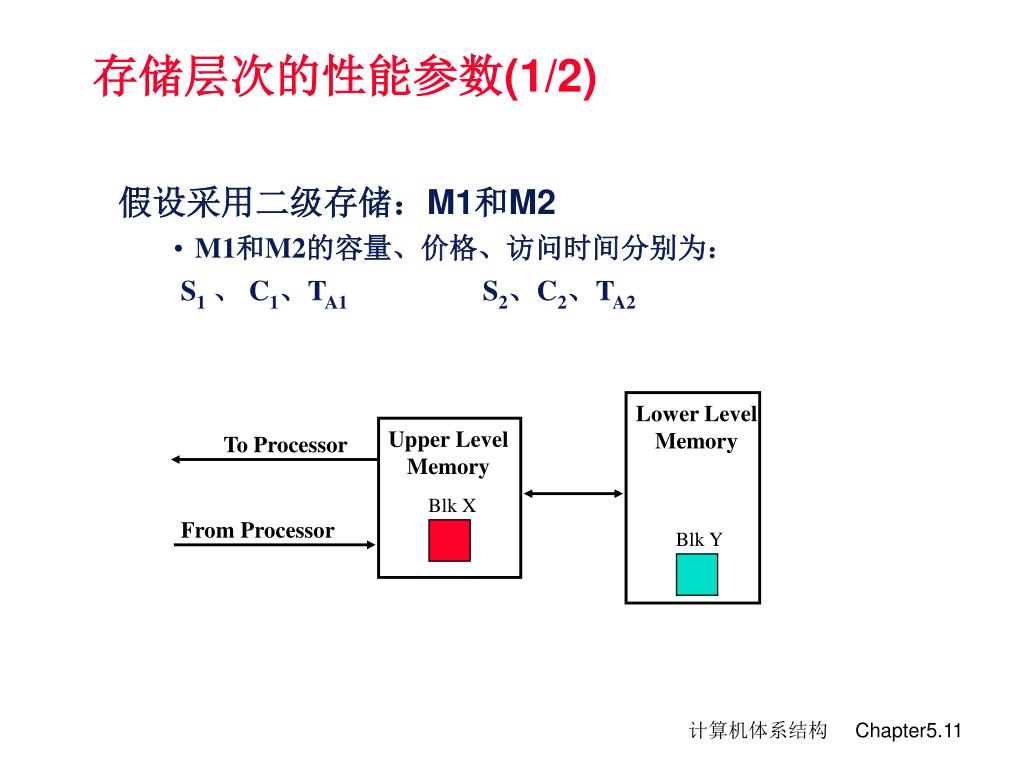 存储层次的性能参数(1/2)

假设采用二级存储：M1和M2

• M1和M2的容量、价格、访问时间分别为：

$S_1$ 、 $C_1$、$T_{A1}$ $S_2$、$C_2$、$T_{A2}$

To Processor

From Processor

Upper Level Memory

Blk X

Lower Level Memory

Blk Y

计算机体系结构 Chapter5.11